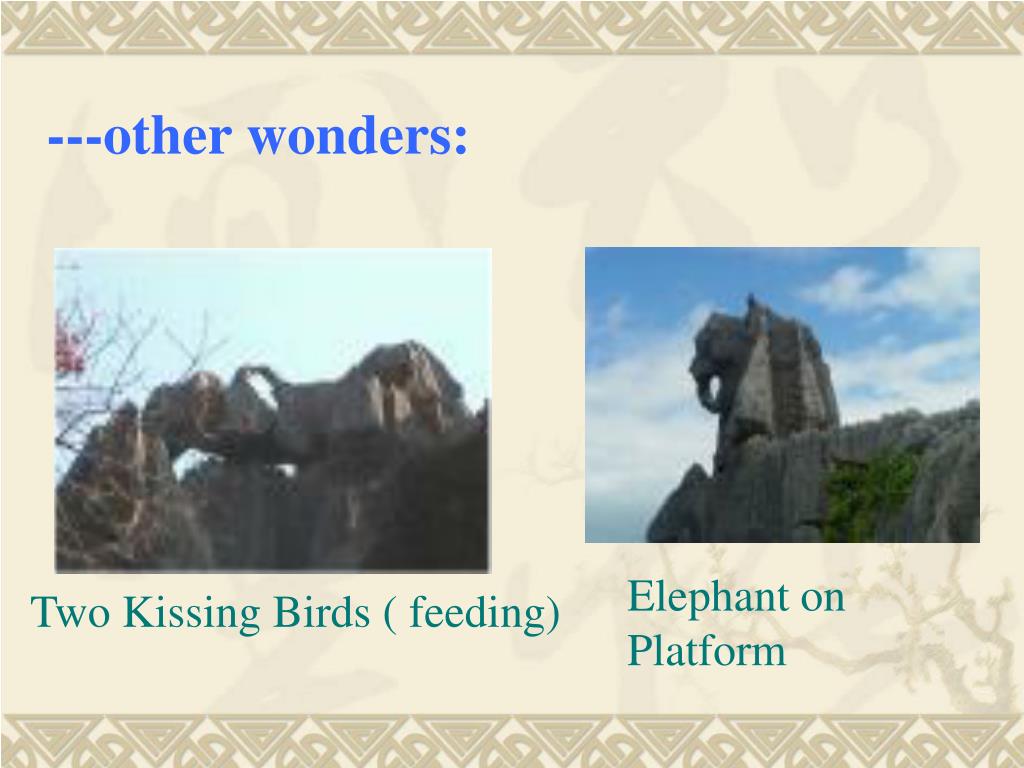 ---other wonders:

Two Kissing Birds ( feeding)

Elephant on Platform